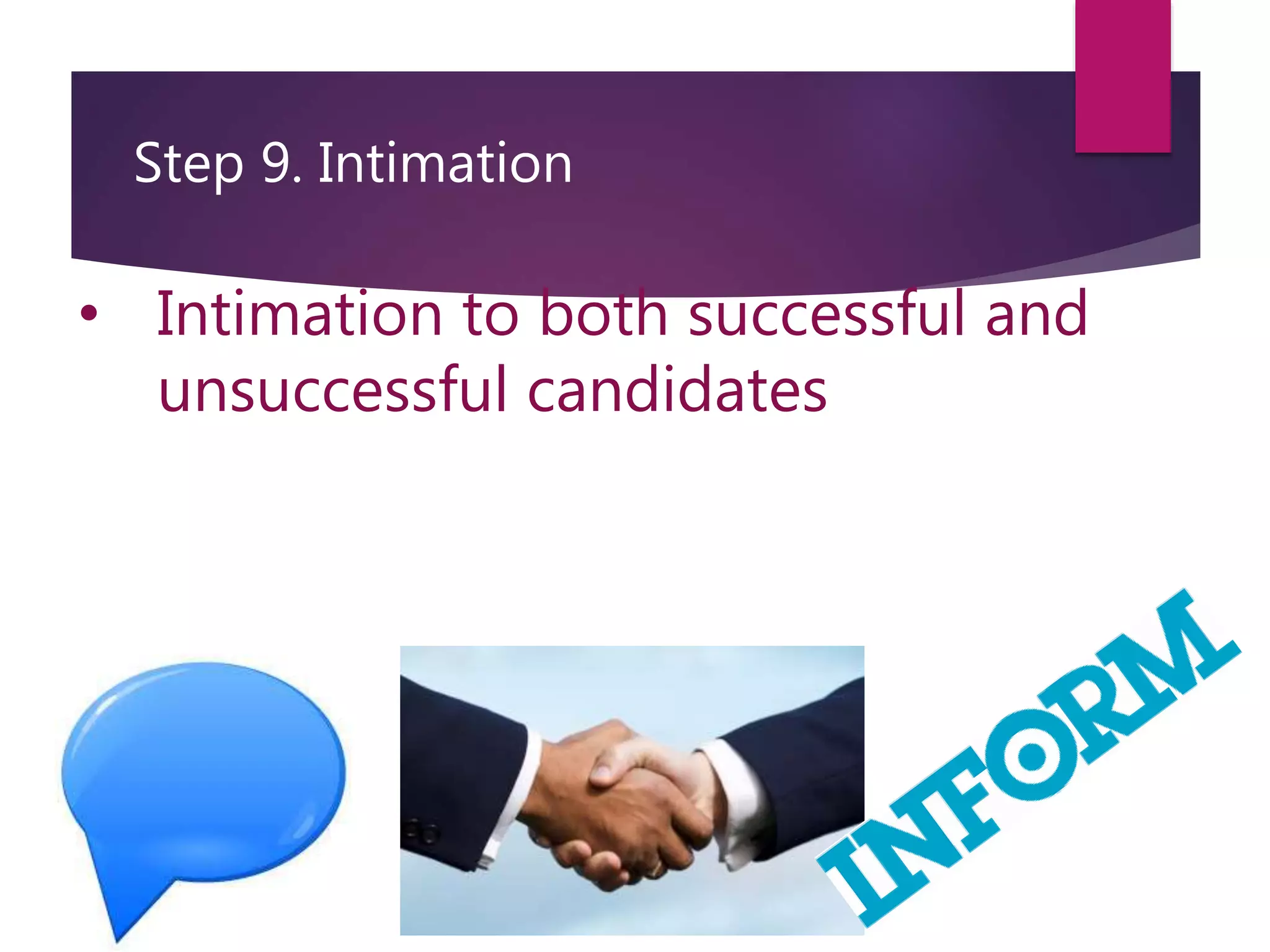 Step 9. Intimation

• Intimation to both successful and unsuccessful candidates

INFORM